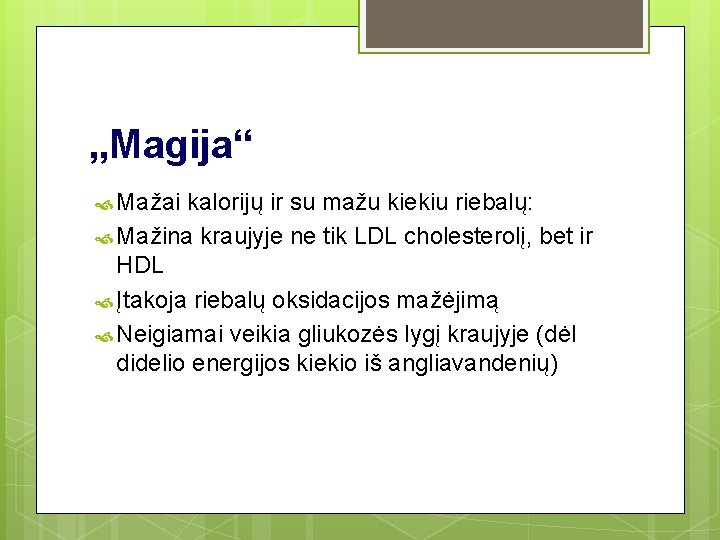 „Magija“

Mažai kalorijų ir su mažu kiekiu riebalų:

Mažina kraujyje ne tik LDL cholesterolį, bet ir HDL

Įtakoja riebalų oksidacijos mažėjimą

Neigiamai veikia gliukozės lygį kraujyje (dėl didelio energijos kiekio iš angliavandenių)